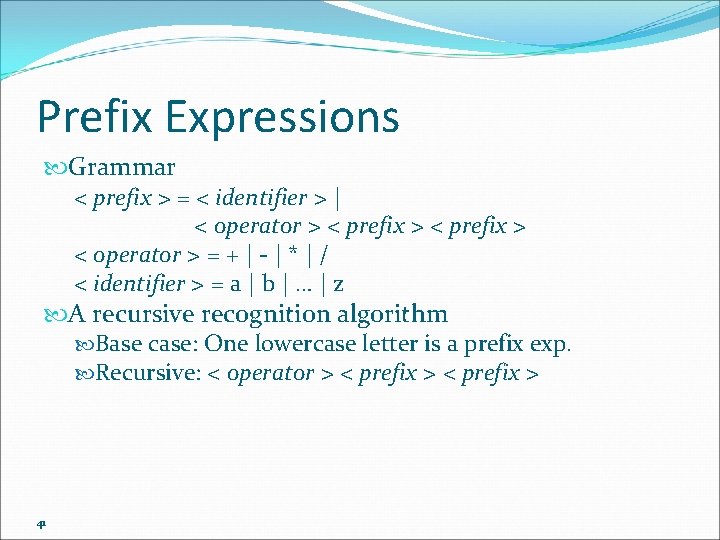 Prefix Expressions

Grammar

< prefix > = < identifier > |
< operator > < prefix > < prefix >
< operator > = + | - | * | /
< identifier > = a | b | … | z

A recursive recognition algorithm

Base case: One lowercase letter is a prefix exp.

Recursive: < operator > < prefix > < prefix >

41